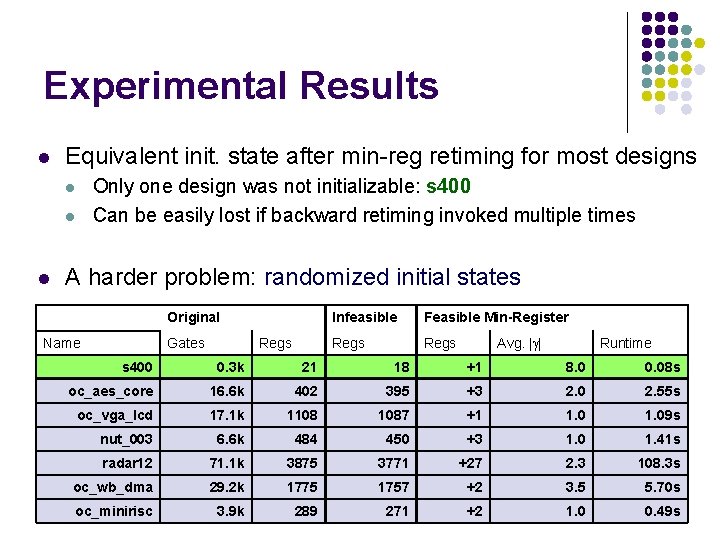 Experimental Results

Equivalent init. state after min-reg retiming for most designs

Only one design was not initializable: s400

Can be easily lost if backward retiming invoked multiple times

A harder problem: randomized initial states

| | Original | | Infeasible | Feasible Min-Register | | |
|---|---|---|---|---|---|---|
| Name | Gates | Regs | Regs | Regs | Avg. $|\gamma|$ | Runtime |
| s400 | 0.3k | 21 | 18 | +1 | 8.0 | 0.08s |
| oc_aes_core | 16.6k | 402 | 395 | +3 | 2.0 | 2.55s |
| oc_vga_lcd | 17.1k | 1108 | 1087 | +1 | 1.0 | 1.09s |
| nut_003 | 6.6k | 484 | 450 | +3 | 1.0 | 1.41s |
| radar12 | 71.1k | 3875 | 3771 | +27 | 2.3 | 108.3s |
| oc_wb_dma | 29.2k | 1775 | 1757 | +2 | 3.5 | 5.70s |
| oc_minirisc | 3.9k | 289 | 271 | +2 | 1.0 | 0.49s |